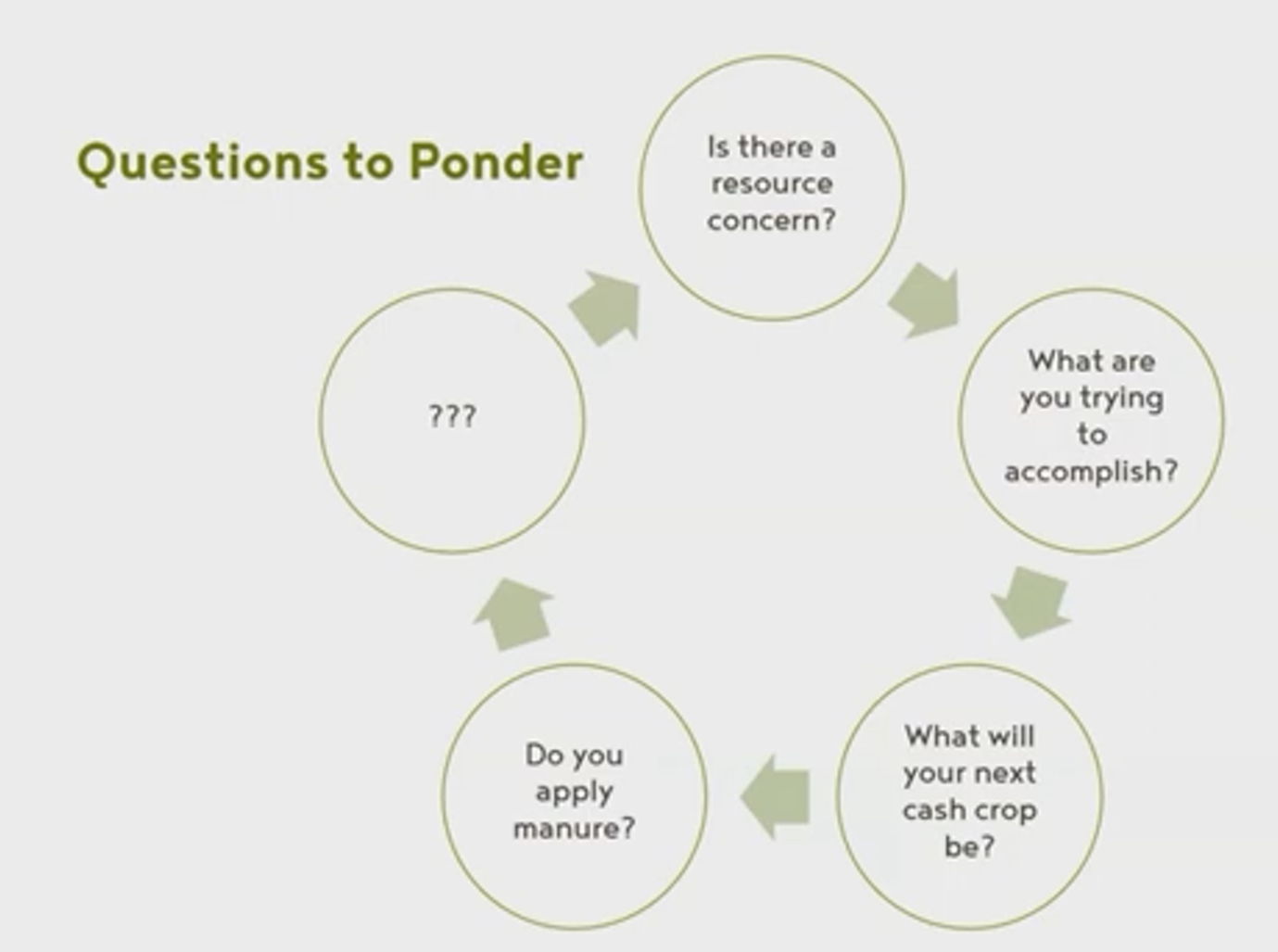 Questions to Ponder

Is there a resource concern?

What are you trying to accomplish?

What will your next cash crop be?

Do you apply manure?

???